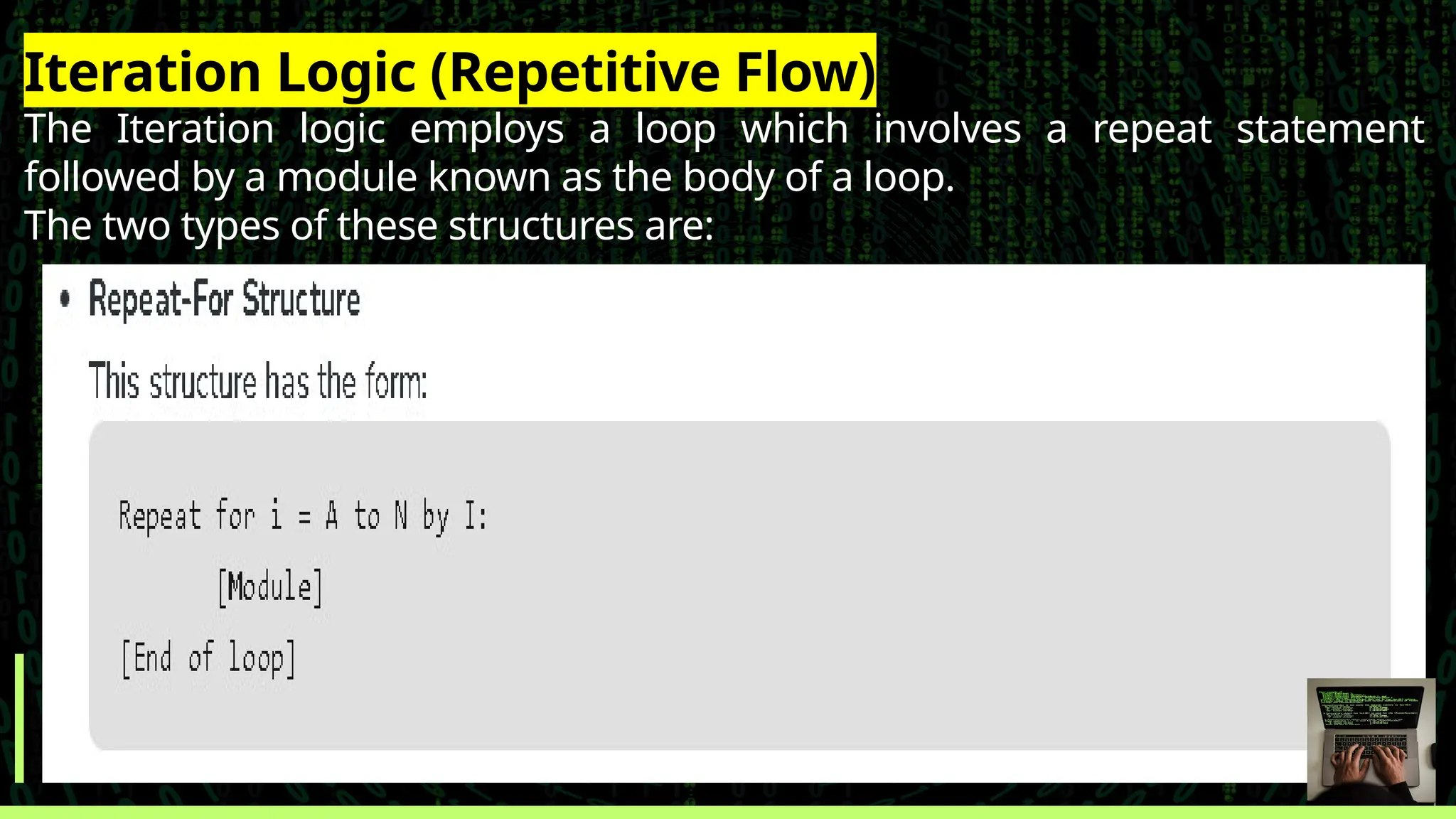 Iteration Logic (Repetitive Flow)

The Iteration logic employs a loop which involves a repeat statement followed by a module known as the body of a loop.

The two types of these structures are:

• Repeat-For Structure

This structure has the form:

Repeat for i = A to N by I:

[Module]

[End of loop]